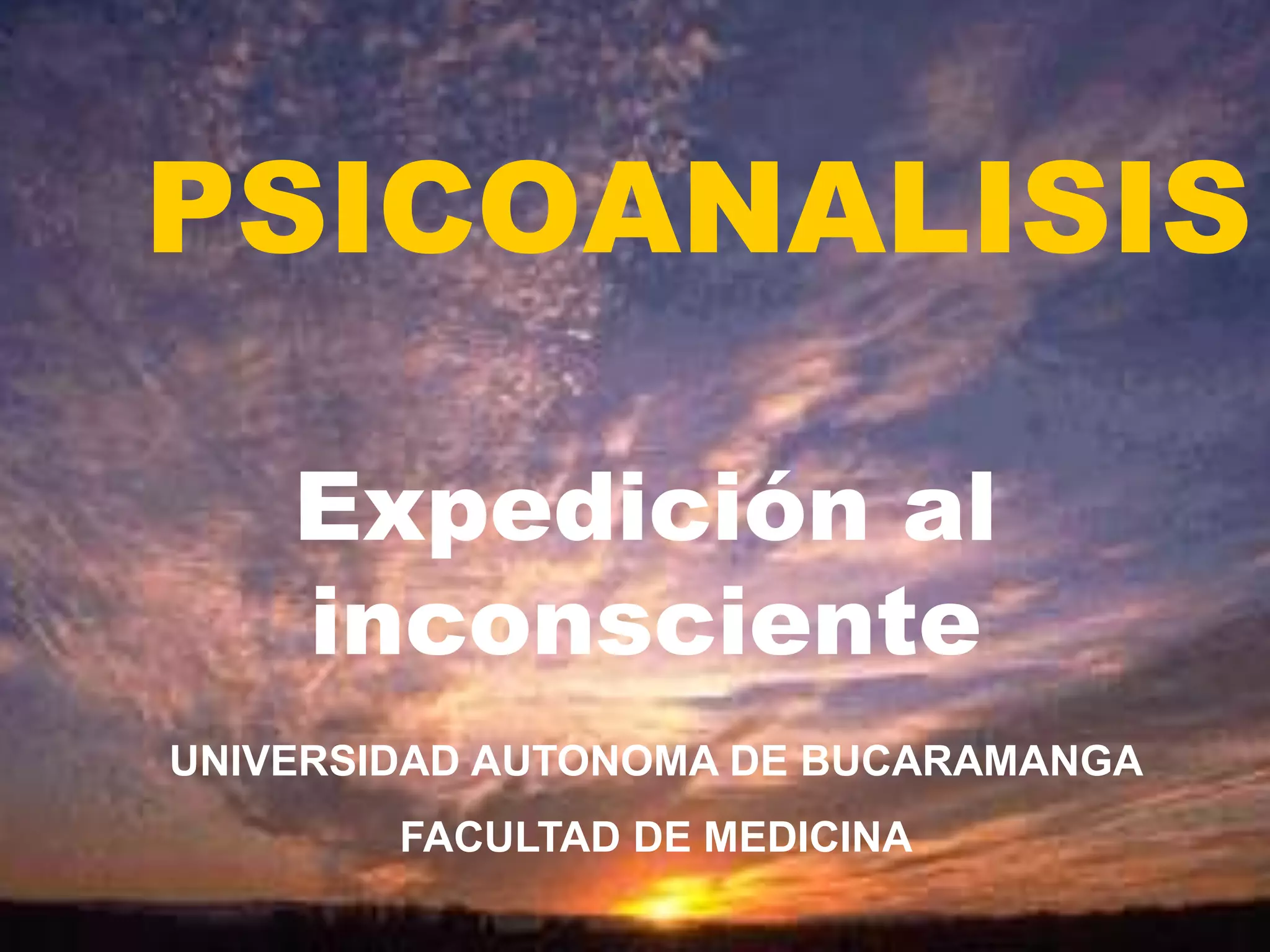 PSICOANALISIS

Expedición al inconsciente

UNIVERSIDAD AUTONOMA DE BUCARAMANGA

FACULTAD DE MEDICINA